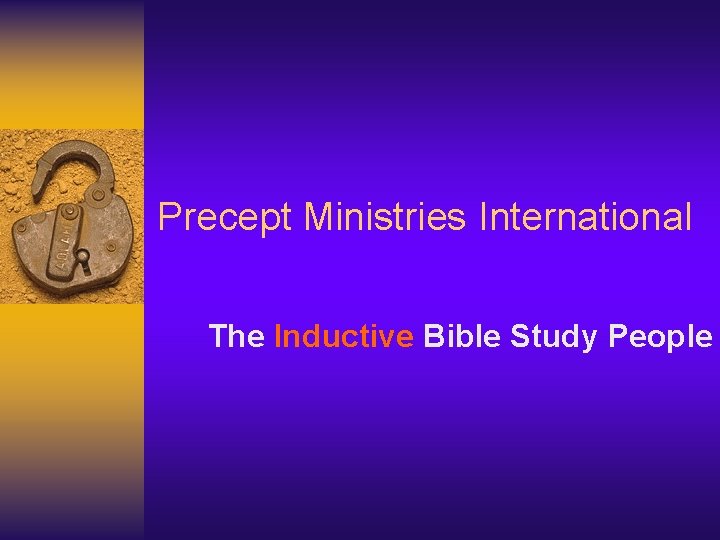 Precept Ministries International

The Inductive Bible Study People